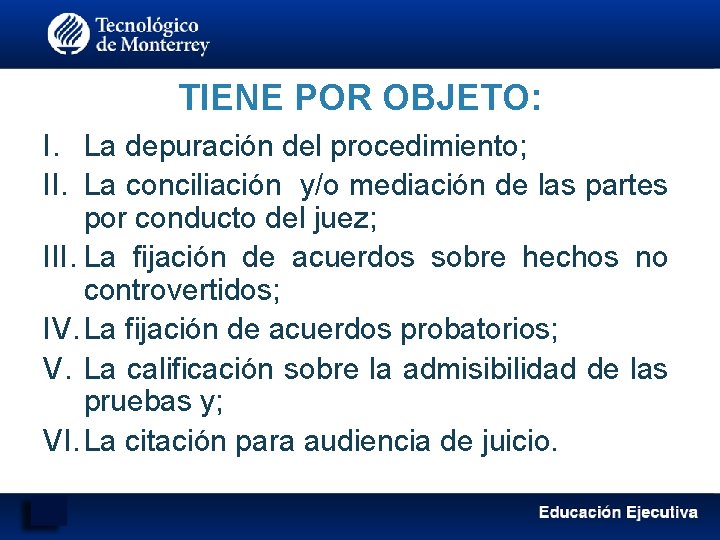 Tecnológico de Monterrey

TIENE POR OBJETO:

I. La depuración del procedimiento;

II. La conciliación y/o mediación de las partes por conducto del juez;

III. La fijación de acuerdos sobre hechos no controvertidos;

IV. La fijación de acuerdos probatorios;

V. La calificación sobre la admisibilidad de las pruebas y;

VI. La citación para audiencia de juicio.

Educación Ejecutiva